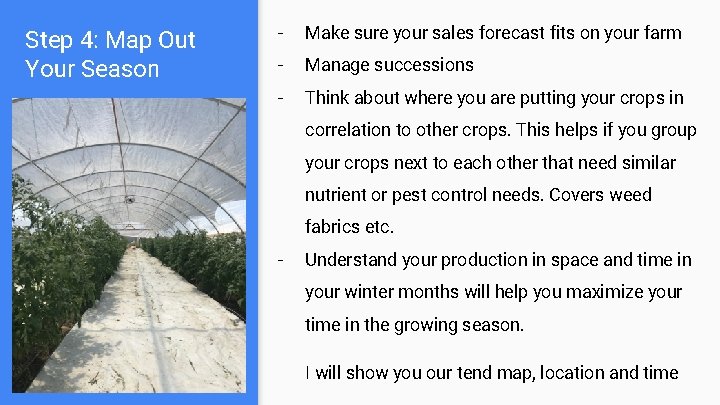 Step 4: Map Out Your Season

- Make sure your sales forecast fits on your farm
- Manage successions
- Think about where you are putting your crops in correlation to other crops. This helps if you group your crops next to each other that need similar nutrient or pest control needs. Covers weed fabrics etc.
- Understand your production in space and time in your winter months will help you maximize your time in the growing season.

I will show you our tend map, location and time